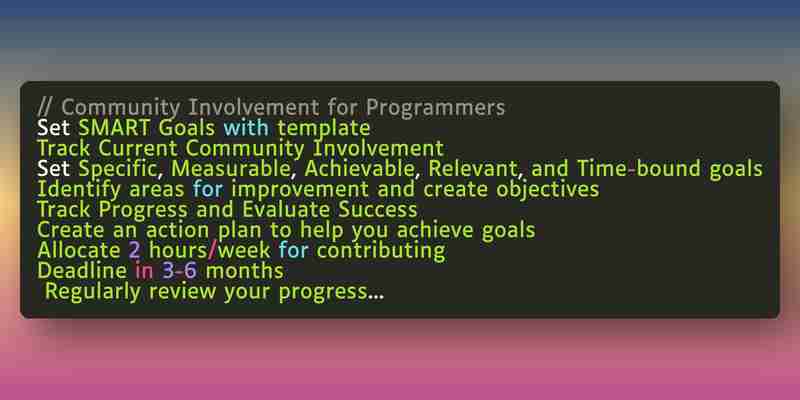 // Community Involvement for Programmers
Set SMART Goals with template
Track Current Community Involvement
Set Specific, Measurable, Achievable, Relevant, and Time-bound goals
Identify areas for improvement and create objectives
Track Progress and Evaluate Success
Create an action plan to help you achieve goals
Allocate 2 hours/week for contributing
Deadline in 3-6 months
Regularly review your progress...